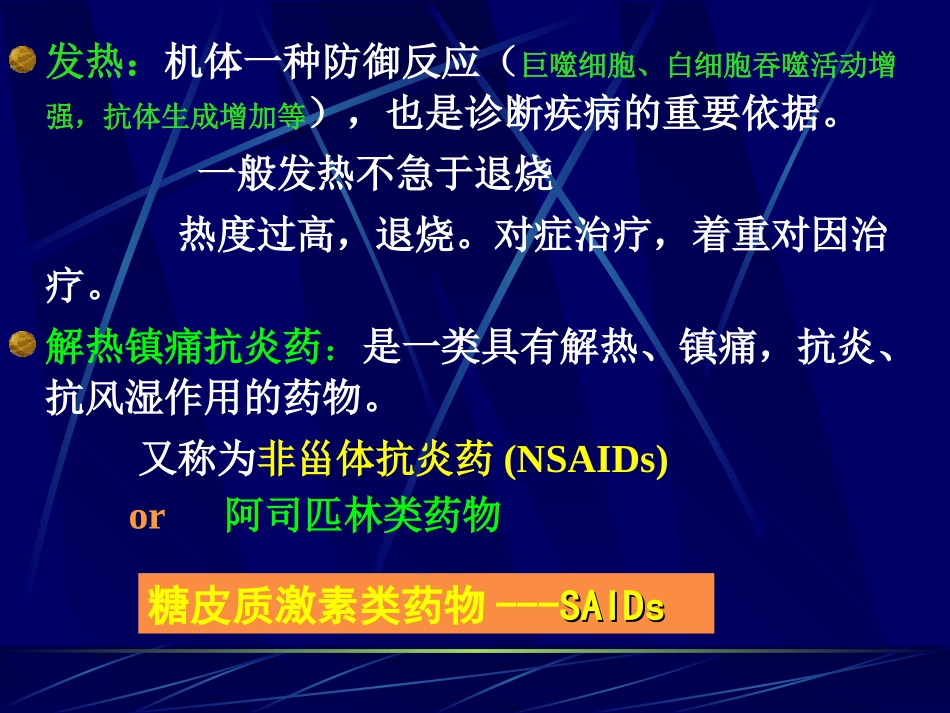 发热：机体一种防御反应（巨噬细胞、白细胞吞噬活动增强，抗体生成增加等），也是诊断疾病的重要依据。

一般发热不急于退烧

热度过高，退烧。对症治疗，着重对因治疗。

解热镇痛抗炎药：是一类具有解热、镇痛，抗炎、抗风湿作用的药物。

又称为非甾体抗炎药 (NSAIDs)

or 阿司匹林类药物

糖皮质激素类药物 ---SAIDs